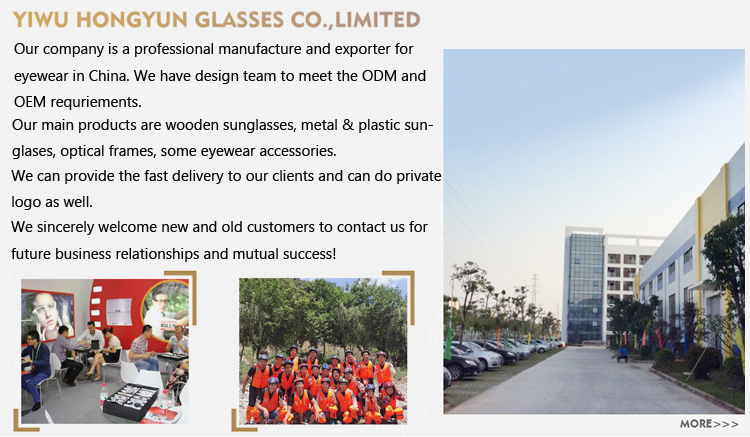 YIWU HONGYUN GLASSES CO.,LIMITED

Our company is a professional manufacture and exporter for eyewear in China. We have design team to meet the ODM and OEM requriements.

Our main products are wooden sunglasses, metal & plastic sunglases, optical frames, some eyewear accessories.

We can provide the fast delivery to our clients and can do private logo as well.

We sincerely welcome new and old customers to contact us for future business relationships and mutual success!

MORE>>>